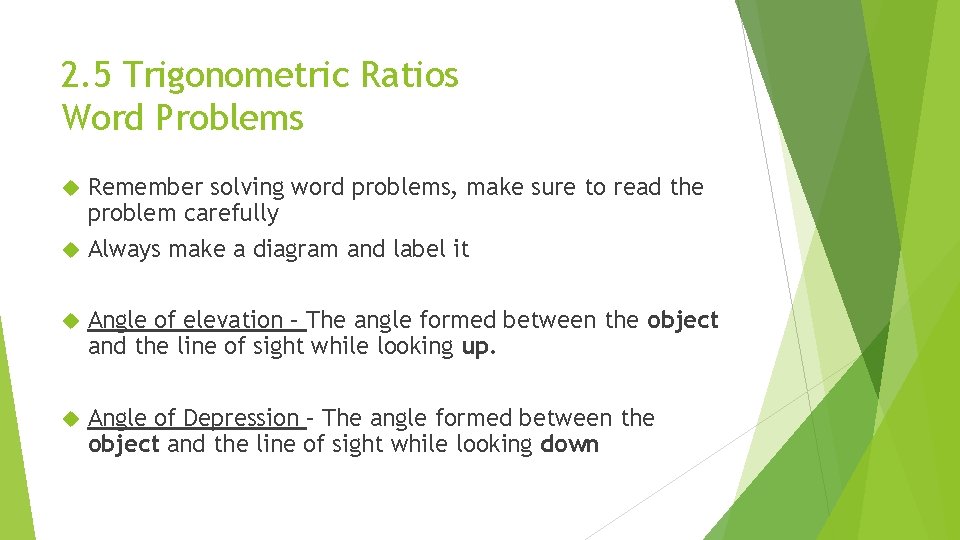 2.5 Trigonometric Ratios
Word Problems

Remember solving word problems, make sure to read the problem carefully

Always make a diagram and label it

Angle of elevation – The angle formed between the object and the line of sight while looking up.

Angle of Depression – The angle formed between the object and the line of sight while looking down